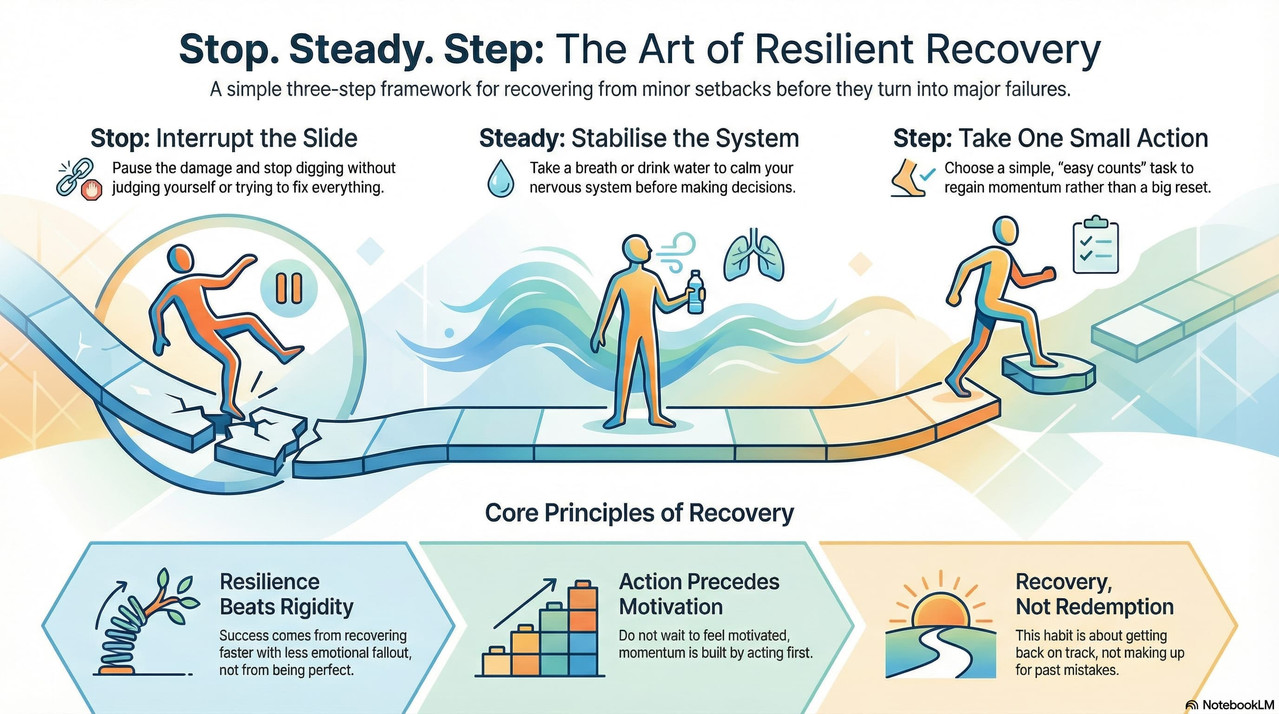 Stop. Steady. Step: The Art of Resilient Recovery

A simple three-step framework for recovering from minor setbacks before they turn into major failures.

Stop: Interrupt the Slide

Pause the damage and stop digging without judging yourself or trying to fix everything.

Steady: Stabilise the System

Take a breath or drink water to calm your nervous system before making decisions.

Step: Take One Small Action

Choose a simple, "easy counts" task to regain momentum rather than a big reset.

Core Principles of Recovery

Resilience Beats Rigidity

Success comes from recovering faster with less emotional fallout, not from being perfect.

Action Precedes Motivation

Do not wait to feel motivated, momentum is built by acting first.

Recovery, Not Redemption

This habit is about getting back on track, not making up for past mistakes.

NotebookLM